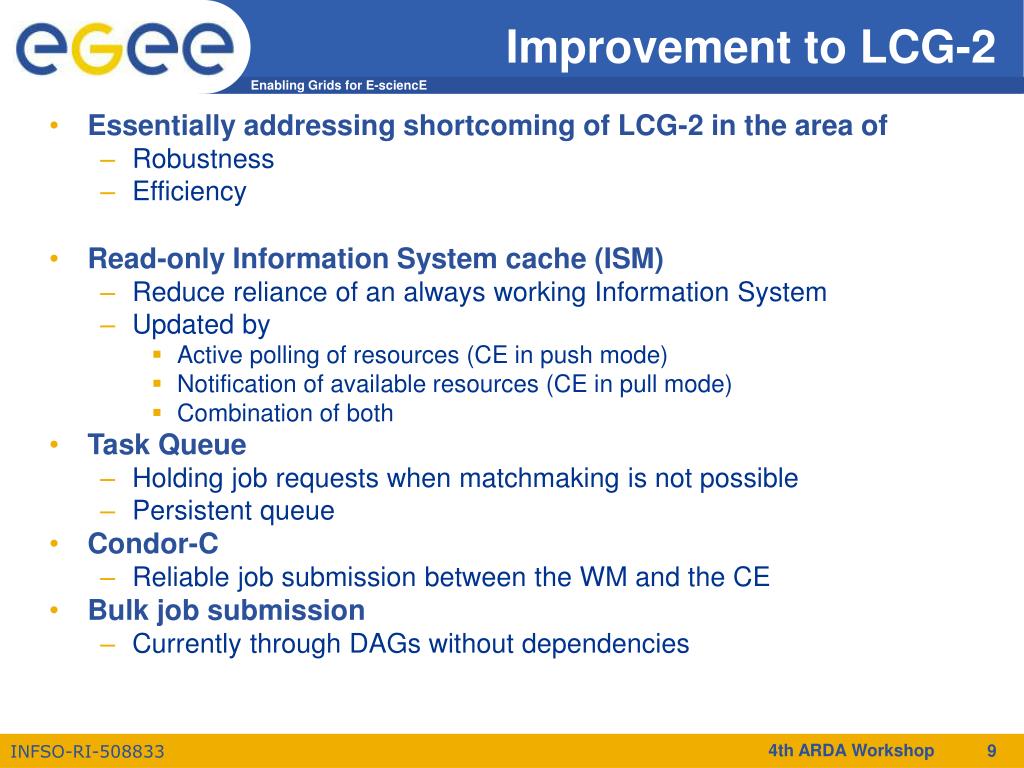 egee

Enabling Grids for E-sciencE

Improvement to LCG-2

• Essentially addressing shortcoming of LCG-2 in the area of
– Robustness
– Efficiency

• Read-only Information System cache (ISM)
– Reduce reliance of an always working Information System
– Updated by
▪ Active polling of resources (CE in push mode)
▪ Notification of available resources (CE in pull mode)
▪ Combination of both
• Task Queue
– Holding job requests when matchmaking is not possible
– Persistent queue
• Condor-C
– Reliable job submission between the WM and the CE
• Bulk job submission
– Currently through DAGs without dependencies

INFSO-RI-508833

4th ARDA Workshop

9